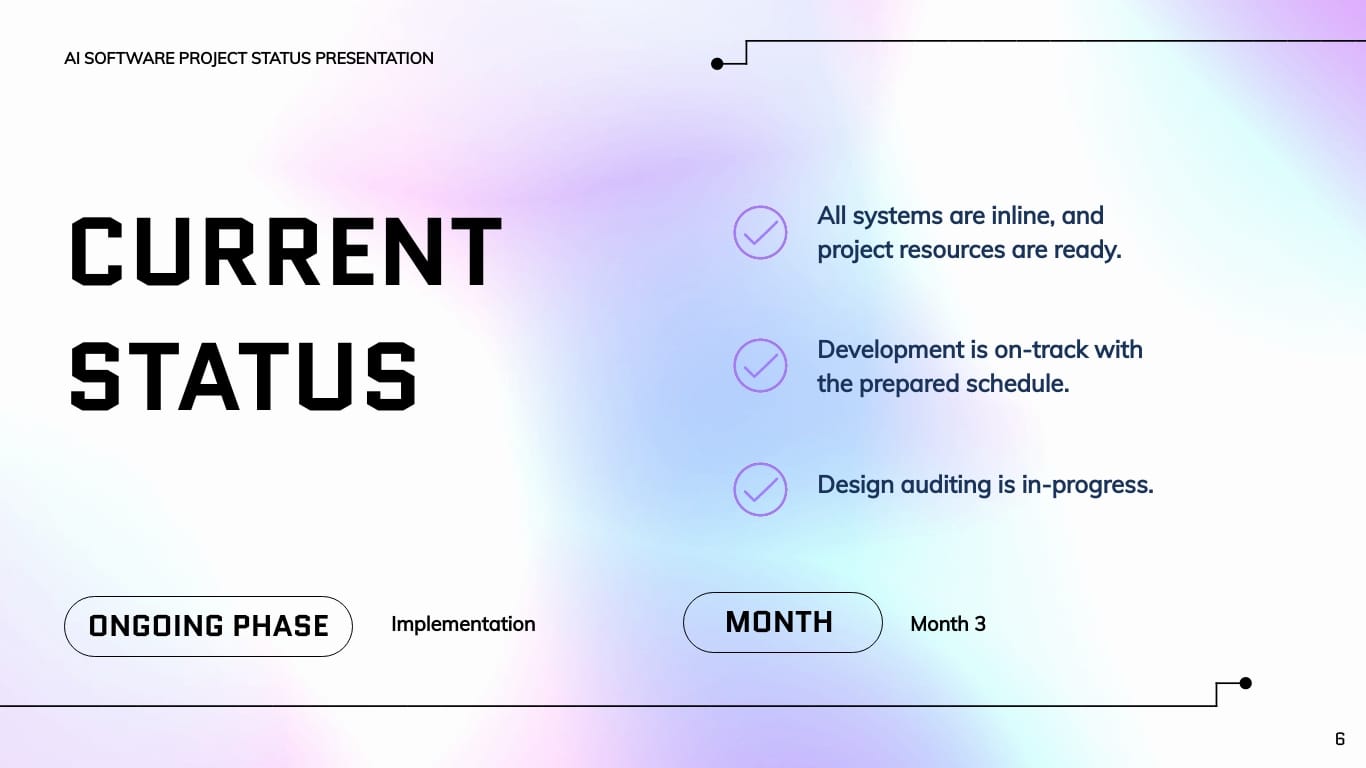 AI SOFTWARE PROJECT STATUS PRESENTATION

CURRENT STATUS

All systems are inline, and project resources are ready.

Development is on-track with the prepared schedule.

Design auditing is in-progress.

ONGOING PHASE

Implementation

MONTH

Month 3

6